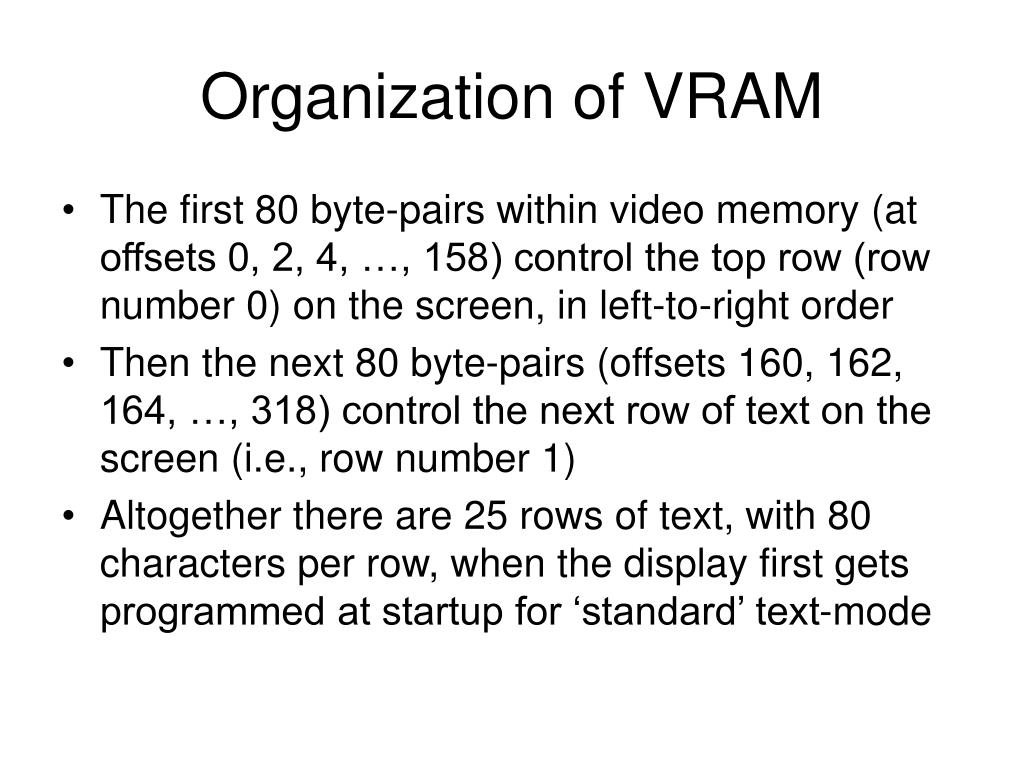 Organization of VRAM

• The first 80 byte-pairs within video memory (at offsets 0, 2, 4, …, 158) control the top row (row number 0) on the screen, in left-to-right order
• Then the next 80 byte-pairs (offsets 160, 162, 164, …, 318) control the next row of text on the screen (i.e., row number 1)
• Altogether there are 25 rows of text, with 80 characters per row, when the display first gets programmed at startup for ‘standard’ text-mode